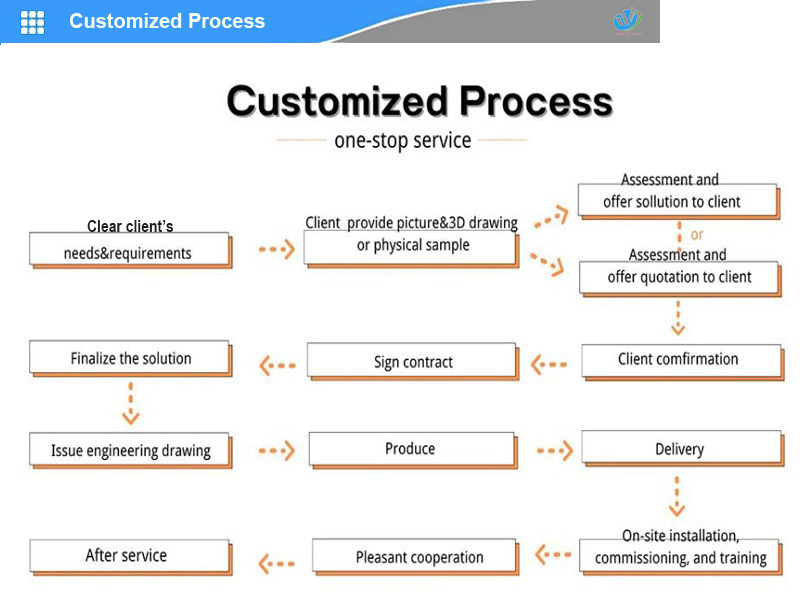 Customized Process

Customized Process

one-stop service

Clear client's needs&requirements

Client provide picture&3D drawing or physical sample

Assessment and offer sollution to client

or

Assessment and offer quotation to client

Client comfirmation

Sign contract

Finalize the solution

Issue engineering drawing

Produce

Delivery

On-site installation, commissioning, and training

Pleasant cooperation

After service